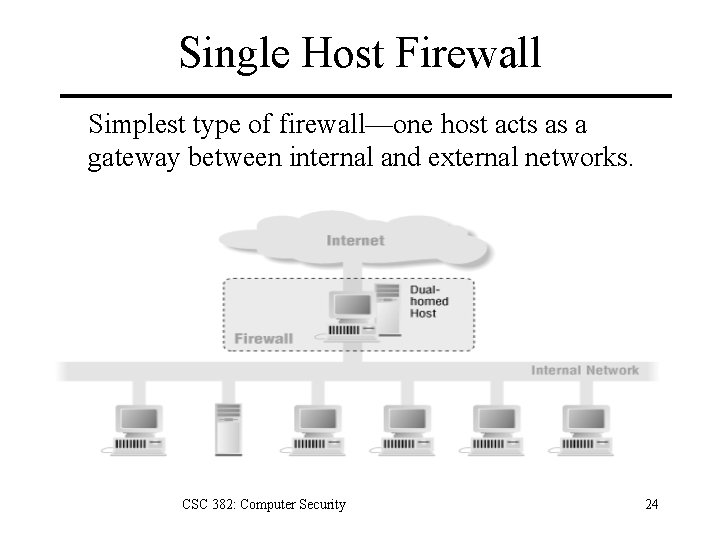 Single Host Firewall

Simplest type of firewall—one host acts as a gateway between internal and external networks.

Internet

Dual-homed Host

Firewall

Internal Network

CSC 382: Computer Security

24